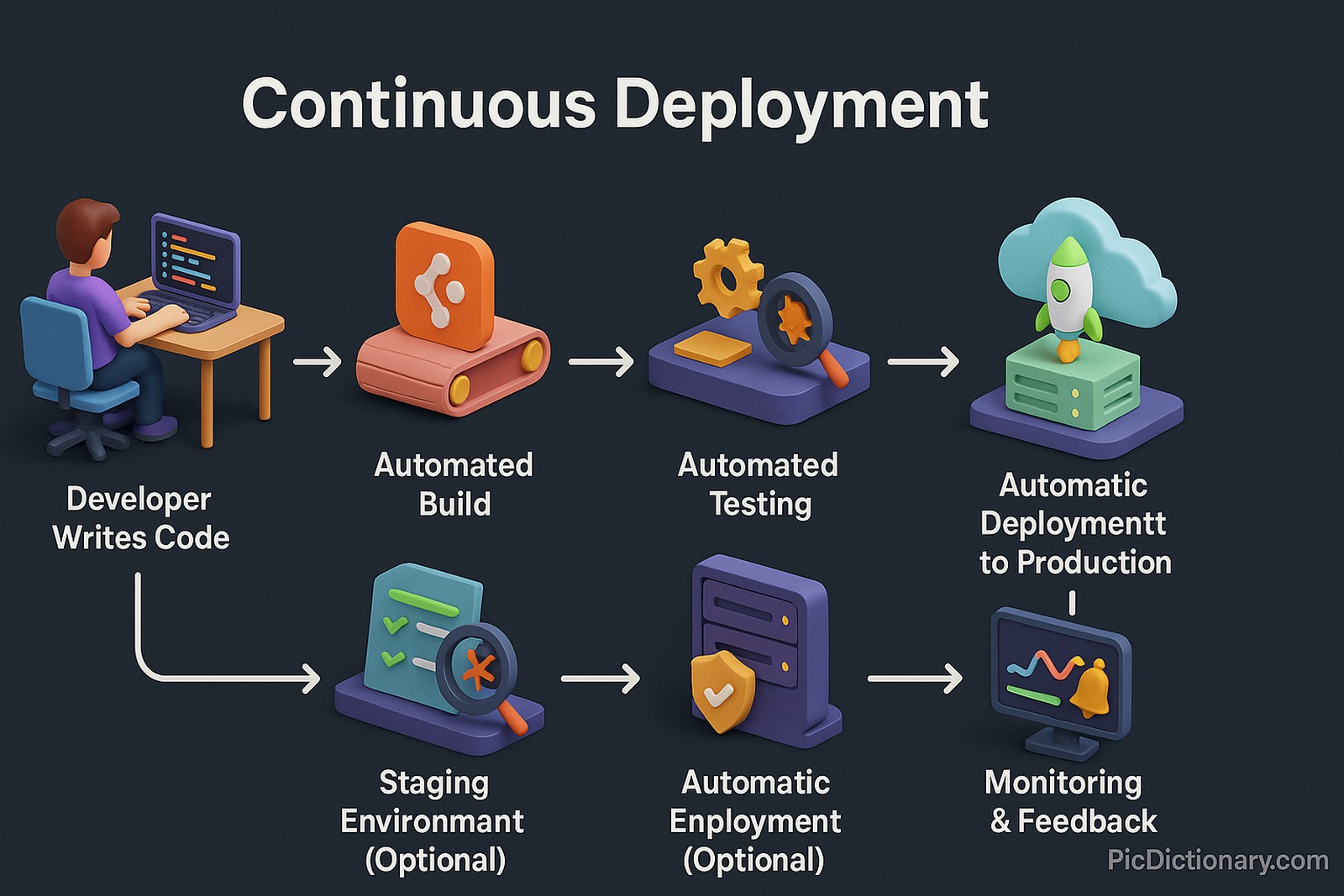 Continuous Deployment

Developer Writes Code

Automated Build

Automated Testing

Automatic Deploymentt to Production

Staging Environmant (Optional)

Automatic Enployment (Optional)

Monitoring & Feedback

PicDictionary.com